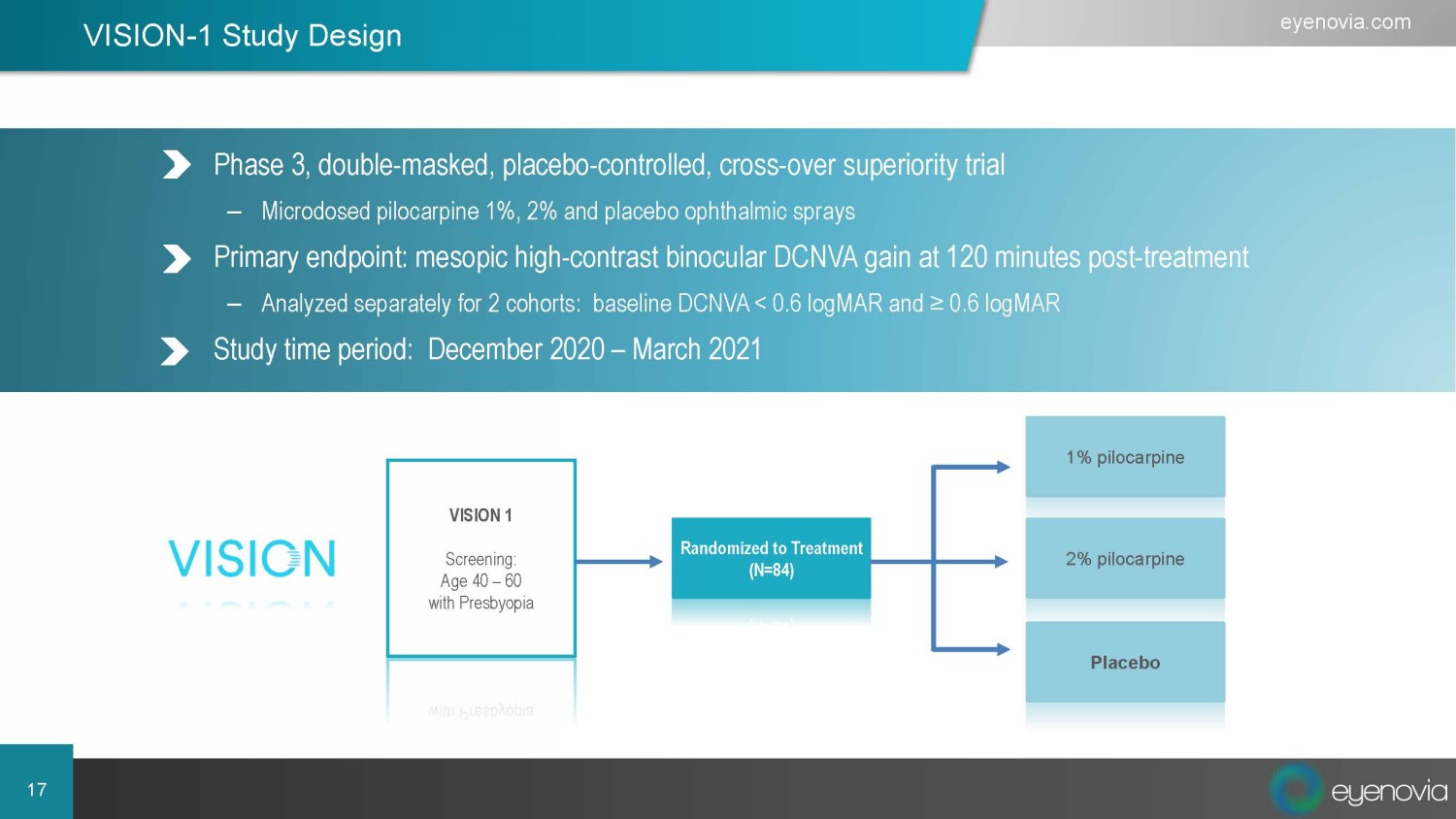 VISION-1 Study Design

eyenovia.com

Phase 3, double-masked, placebo-controlled, cross-over superiority trial

– Microdosed pilocarpine 1%, 2% and placebo ophthalmic sprays

Primary endpoint: mesopic high-contrast binocular DCNVA gain at 120 minutes post-treatment

– Analyzed separately for 2 cohorts: baseline DCNVA < 0.6 logMAR and ≥ 0.6 logMAR

Study time period: December 2020 – March 2021

VISION

VISION 1

Screening:
Age 40 – 60
with Presbyopia

Randomized to Treatment
(N=84)

1% pilocarpine

2% pilocarpine

Placebo

17

eyenovia